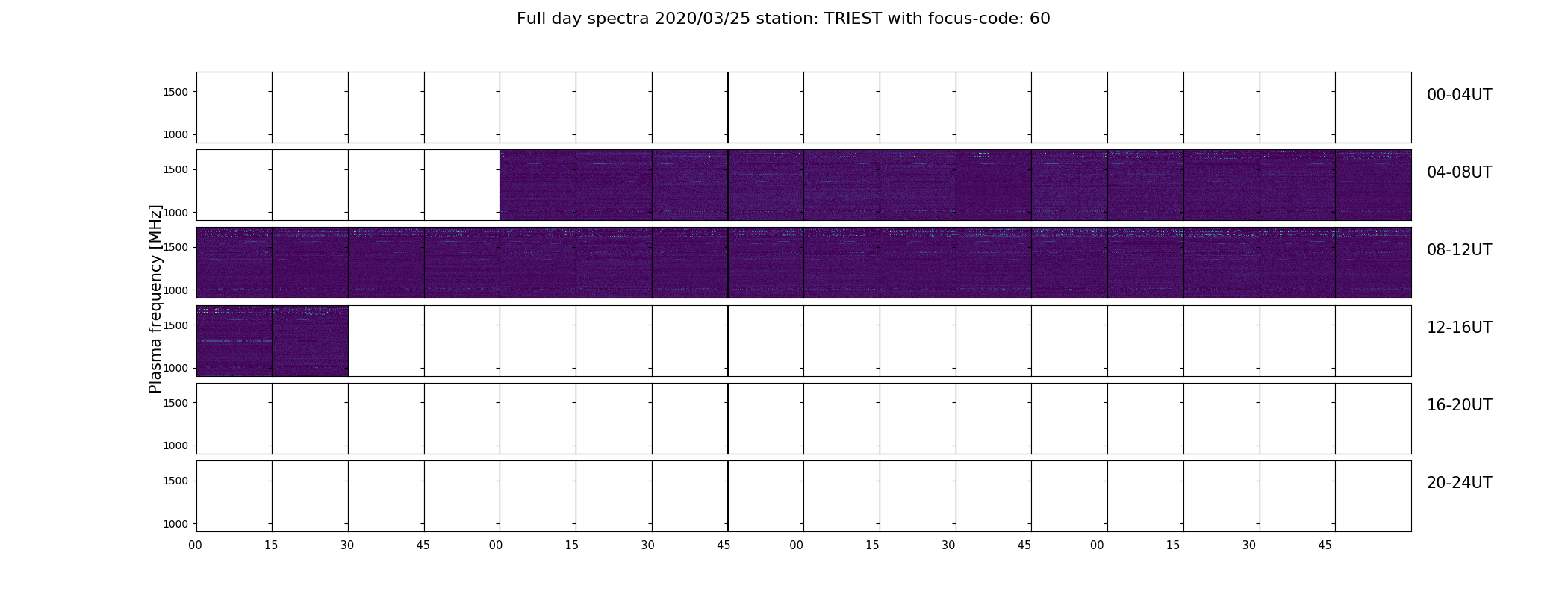 Full day spectra 2020/03/25 station: TRIEST with focus-code: 60

Plasma frequency [MHz]

1500
1000
00-04UT

1500
1000
04-08UT

1500
1000
08-12UT

1500
1000
12-16UT

1500
1000
16-20UT

1500
1000
20-24UT

00 15 30 45 00 15 30 45 00 15 30 45 00 15 30 45